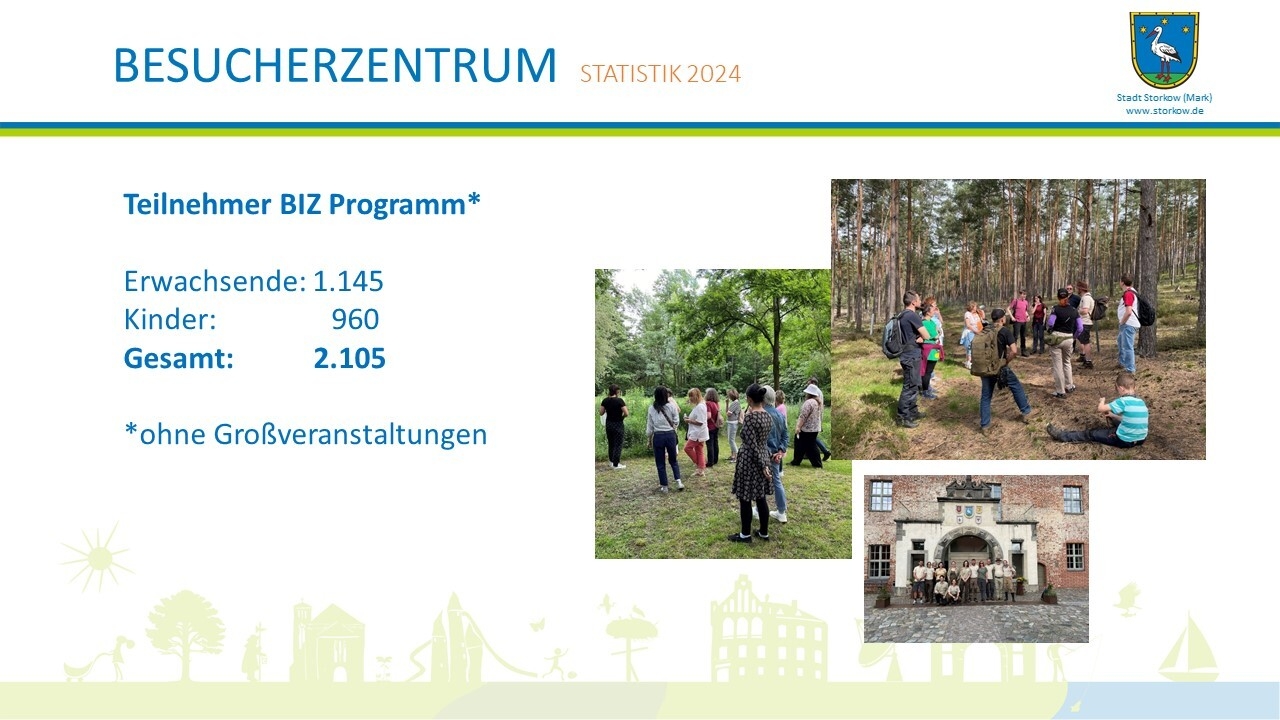 BESUCHERZENTRUM STATISTIK 2024

Stadt Storkow (Mark)
www.storkow.de

**Teilnehmer BIZ Programm***

Erwachsende: 1.145
Kinder: 960
**Gesamt: 2.105**

*ohne Großveranstaltungen